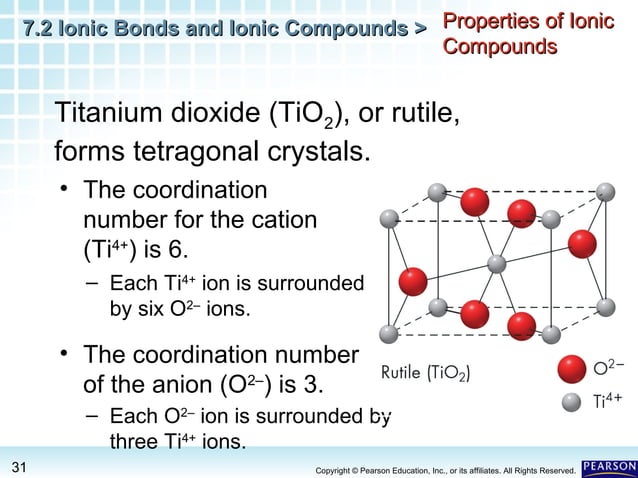 7.2 Ionic Bonds and Ionic Compounds > Properties of Ionic Compounds

Titanium dioxide ($TiO_2$), or rutile, forms tetragonal crystals.

• The coordination number for the cation ($Ti^{4+}$) is 6.
– Each $Ti^{4+}$ ion is surrounded by six $O^{2-}$ ions.

• The coordination number of the anion ($O^{2-}$) is 3.
– Each $O^{2-}$ ion is surrounded by three $Ti^{4+}$ ions.

Rutile ($TiO_2$)
$O^{2-}$
$Ti^{4+}$

31

Copyright © Pearson Education, Inc., or its affiliates. All Rights Reserved.

PEARSON